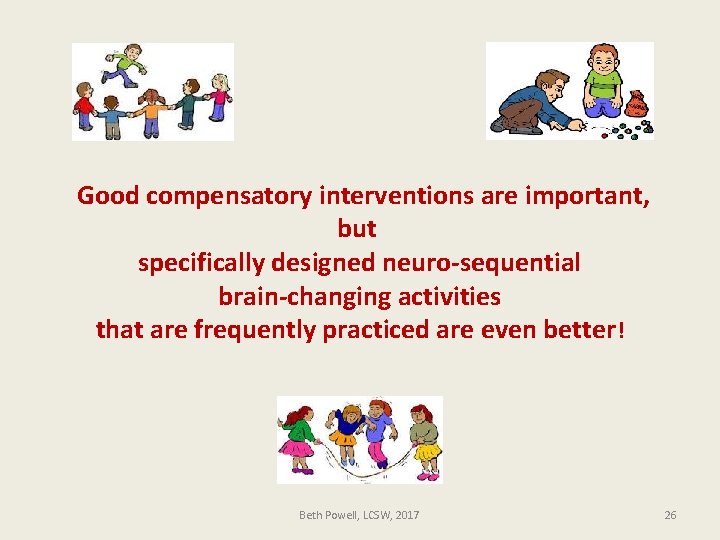 Good compensatory interventions are important, but specifically designed neuro-sequential brain-changing activities that are frequently practiced are even better!

Beth Powell, LCSW, 2017

26